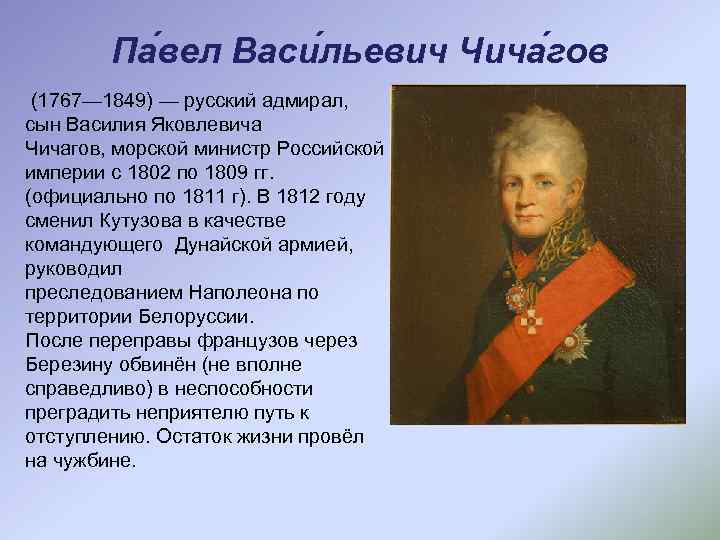 Па́вел Васи́льевич Чича́гов

(1767—1849) — русский адмирал, сын Василия Яковлевича Чичагов, морской министр Российской империи с 1802 по 1809 гг. (официально по 1811 г). В 1812 году сменил Кутузова в качестве командующего Дунайской армией, руководил преследованием Наполеона по территории Белоруссии.
После переправы французов через Березину обвинён (не вполне справедливо) в неспособности преградить неприятелю путь к отступлению. Остаток жизни провёл на чужбине.